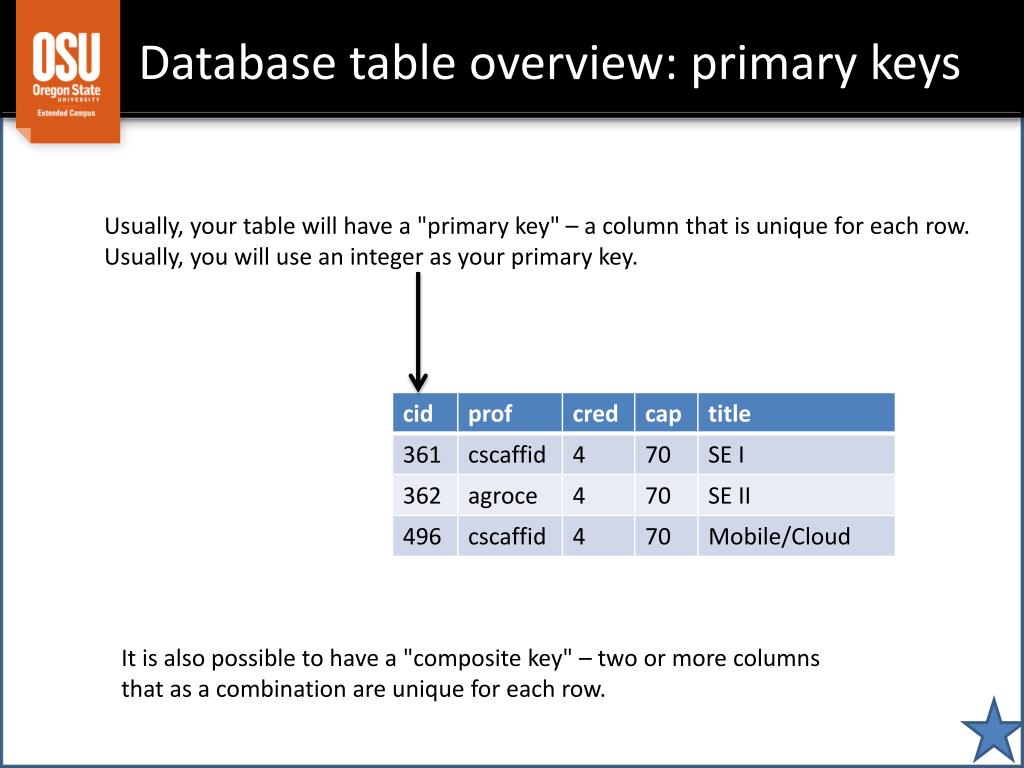 OSU
Oregon State
UNIVERSITY
Extended Campus

Database table overview: primary keys

Usually, your table will have a "primary key" – a column that is unique for each row. Usually, you will use an integer as your primary key.

| cid | prof | cred | cap | title |
|---|---|---|---|---|
| 361 | cscaffid | 4 | 70 | SE I |
| 362 | agroce | 4 | 70 | SE II |
| 496 | cscaffid | 4 | 70 | Mobile/Cloud |

It is also possible to have a "composite key" – two or more columns that as a combination are unique for each row.